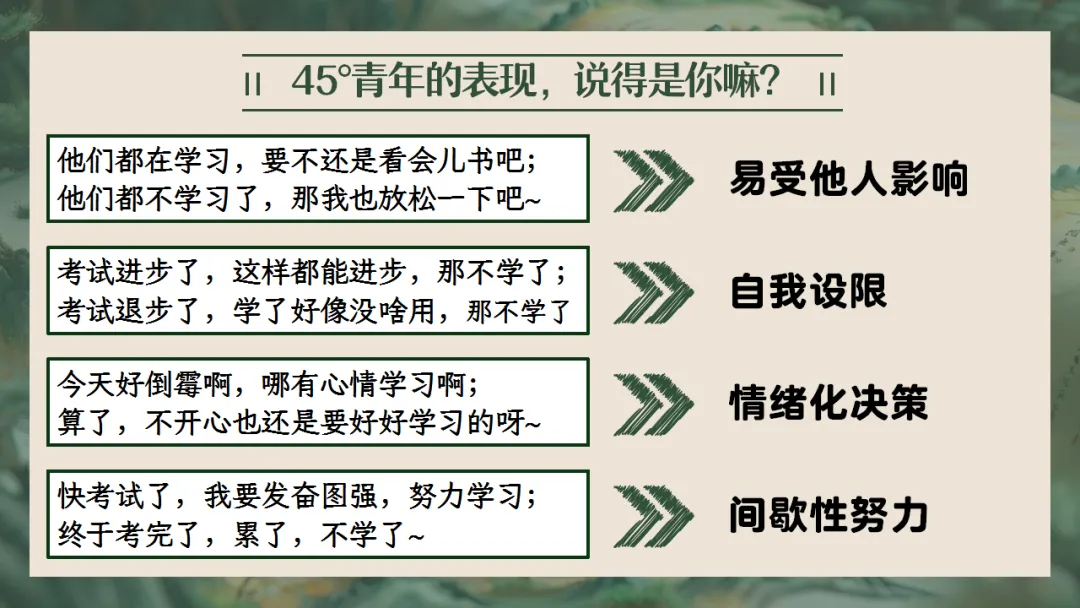 45°青年的表现，说得是你嘛？

他们都在学习，要不还是看会儿书吧；
他们都不学习了，那我也放松一下吧~

易受他人影响

考试进步了，这样都能进步，那不学了；
考试退步了，学了好像没啥用，那不学了

自我设限

今天好倒霉啊，哪有心情学习啊；
算了，不开心也还是要好好学习的呀~

情绪化决策

快考试了，我要发奋图强，努力学习；
终于考完了，累了，不学了~

间歇性努力